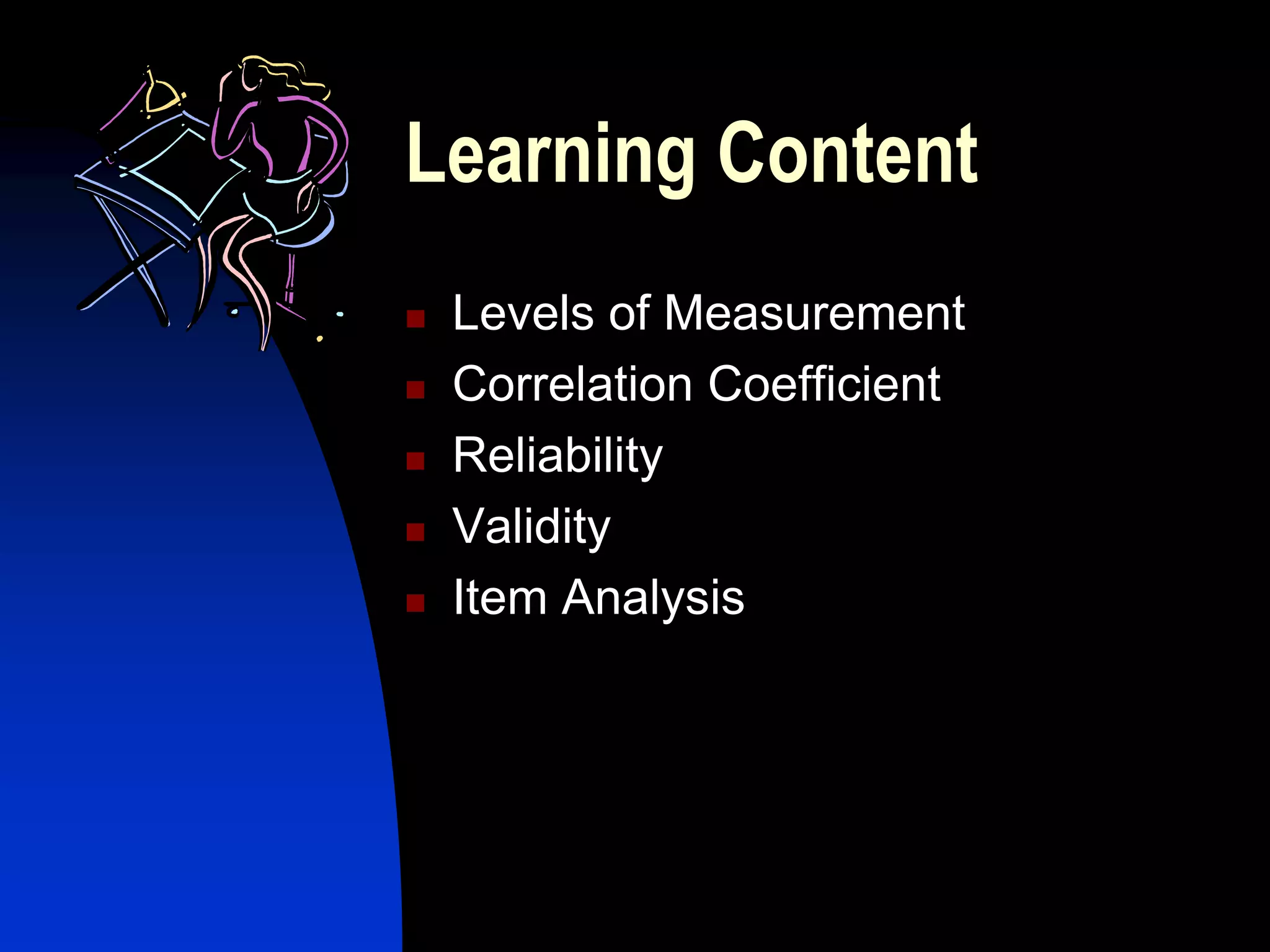 Learning Content

- Levels of Measurement
- Correlation Coefficient
- Reliability
- Validity
- Item Analysis